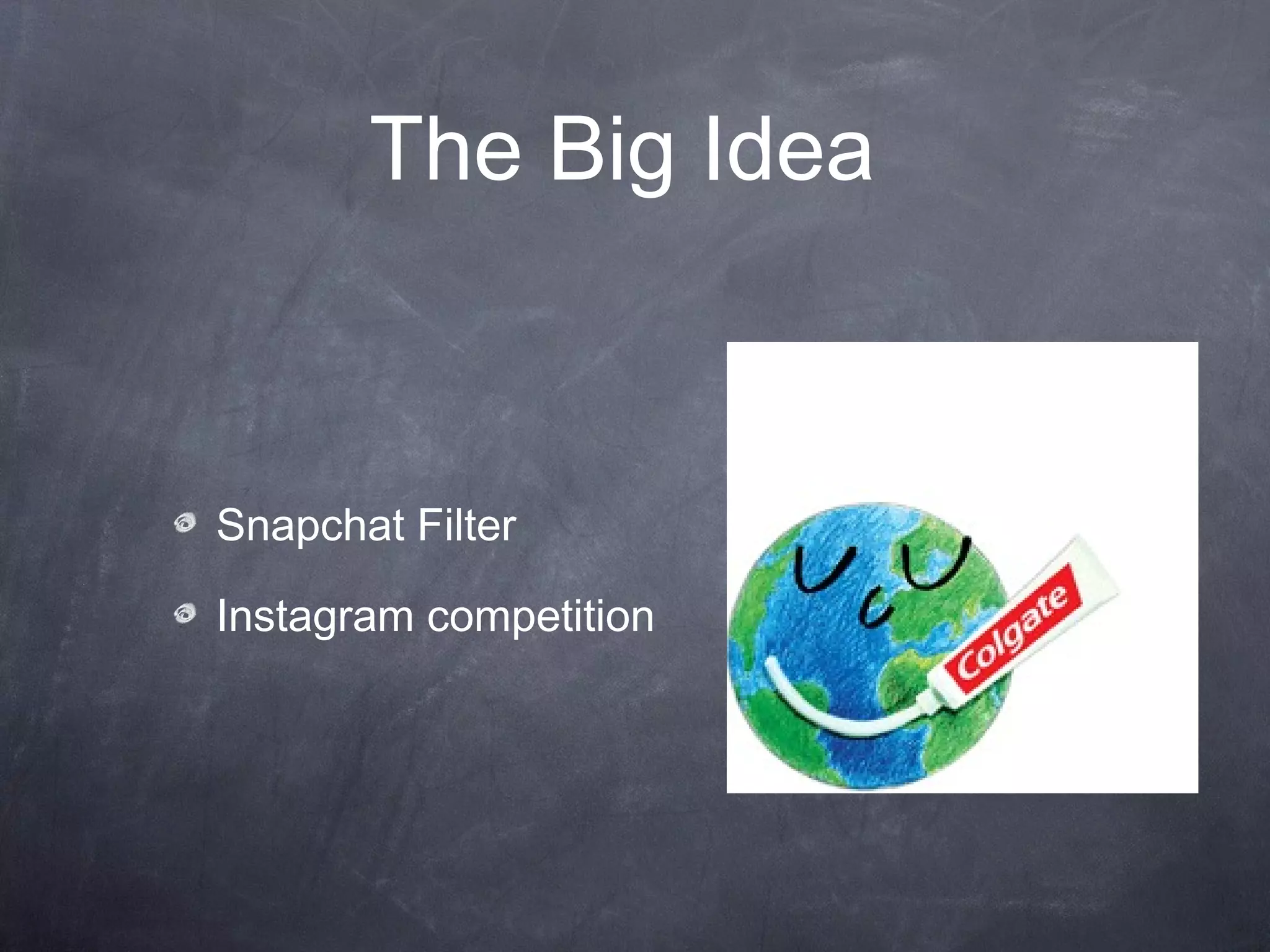 The Big Idea

Snapchat Filter

Instagram competition

Colgate